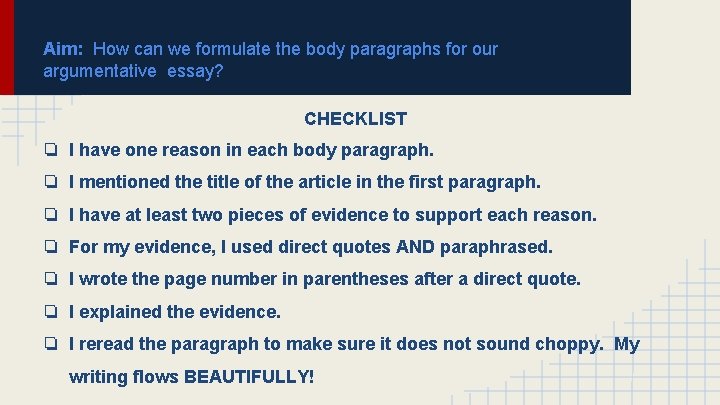 Aim: How can we formulate the body paragraphs for our argumentative essay?

CHECKLIST

❏ I have one reason in each body paragraph.

❏ I mentioned the title of the article in the first paragraph.

❏ I have at least two pieces of evidence to support each reason.

❏ For my evidence, I used direct quotes AND paraphrased.

❏ I wrote the page number in parentheses after a direct quote.

❏ I explained the evidence.

❏ I reread the paragraph to make sure it does not sound choppy. My writing flows BEAUTIFULLY!